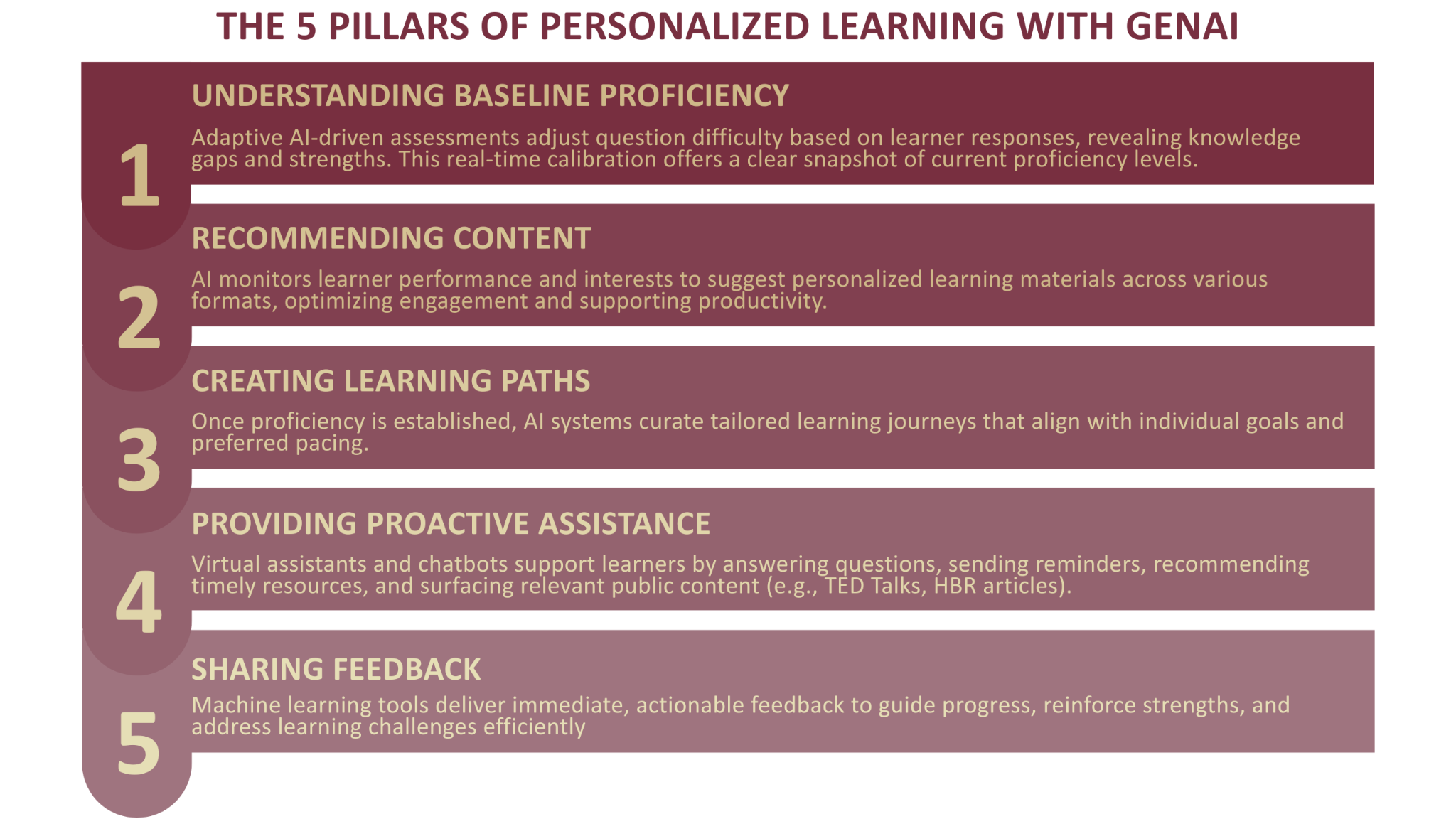 THE 5 PILLARS OF PERSONALIZED LEARNING WITH GENAI

1

UNDERSTANDING BASELINE PROFICIENCY

Adaptive AI-driven assessments adjust question difficulty based on learner responses, revealing knowledge gaps and strengths. This real-time calibration offers a clear snapshot of current proficiency levels.

2

RECOMMENDING CONTENT

AI monitors learner performance and interests to suggest personalized learning materials across various formats, optimizing engagement and supporting productivity.

3

CREATING LEARNING PATHS

Once proficiency is established, AI systems curate tailored learning journeys that align with individual goals and preferred pacing.

4

PROVIDING PROACTIVE ASSISTANCE

Virtual assistants and chatbots support learners by answering questions, sending reminders, recommending timely resources, and surfacing relevant public content (e.g., TED Talks, HBR articles).

5

SHARING FEEDBACK

Machine learning tools deliver immediate, actionable feedback to guide progress, reinforce strengths, and address learning challenges efficiently